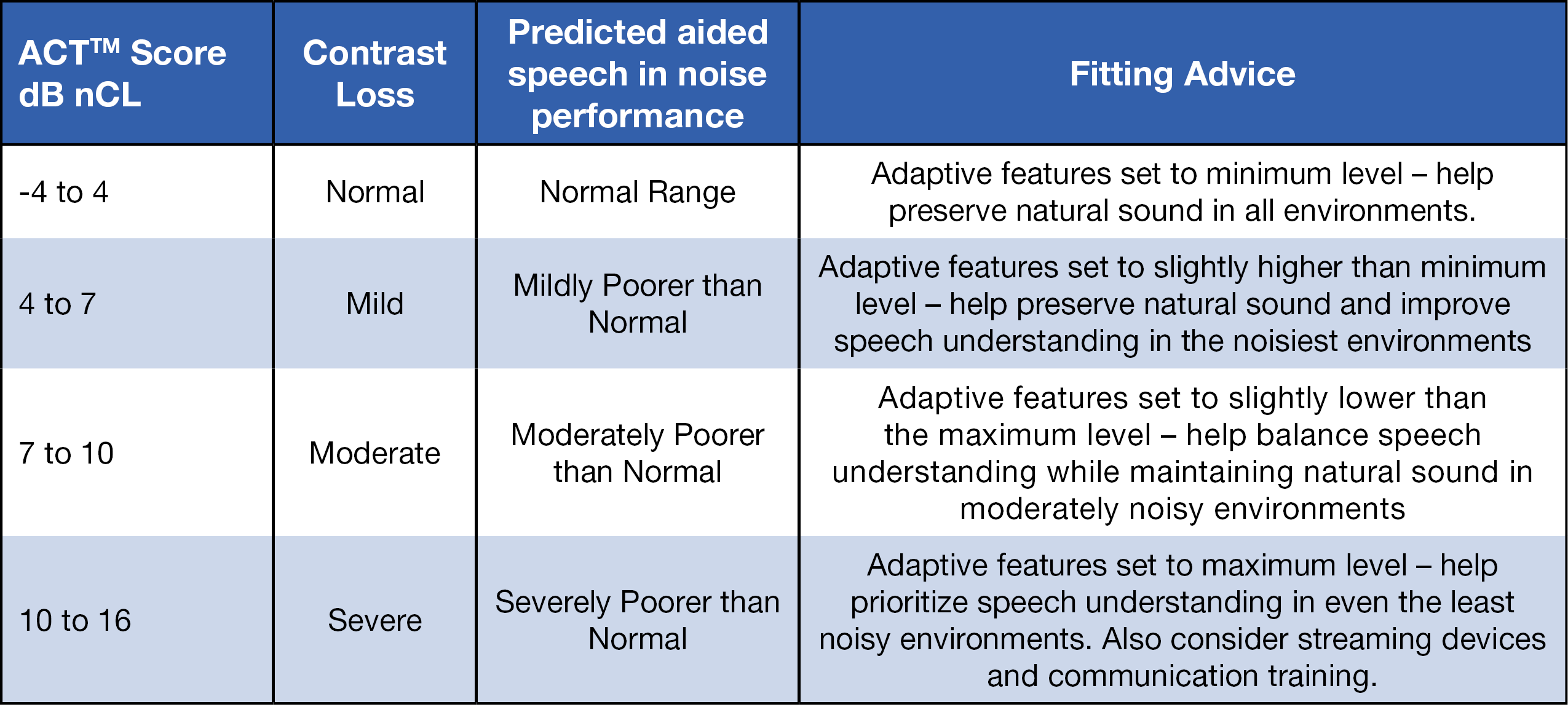 | ACT™ Score dB nCL | Contrast Loss | Predicted aided speech in noise performance | Fitting Advice |
|---|---|---|---|
| -4 to 4 | Normal | Normal Range | Adaptive features set to minimum level – help preserve natural sound in all environments. |
| 4 to 7 | Mild | Mildly Poorer than Normal | Adaptive features set to slightly higher than minimum level – help preserve natural sound and improve speech understanding in the noisiest environments |
| 7 to 10 | Moderate | Moderately Poorer than Normal | Adaptive features set to slightly lower than the maximum level – help balance speech understanding while maintaining natural sound in moderately noisy environments |
| 10 to 16 | Severe | Severely Poorer than Normal | Adaptive features set to maximum level – help prioritize speech understanding in even the least noisy environments. Also consider streaming devices and communication training. |